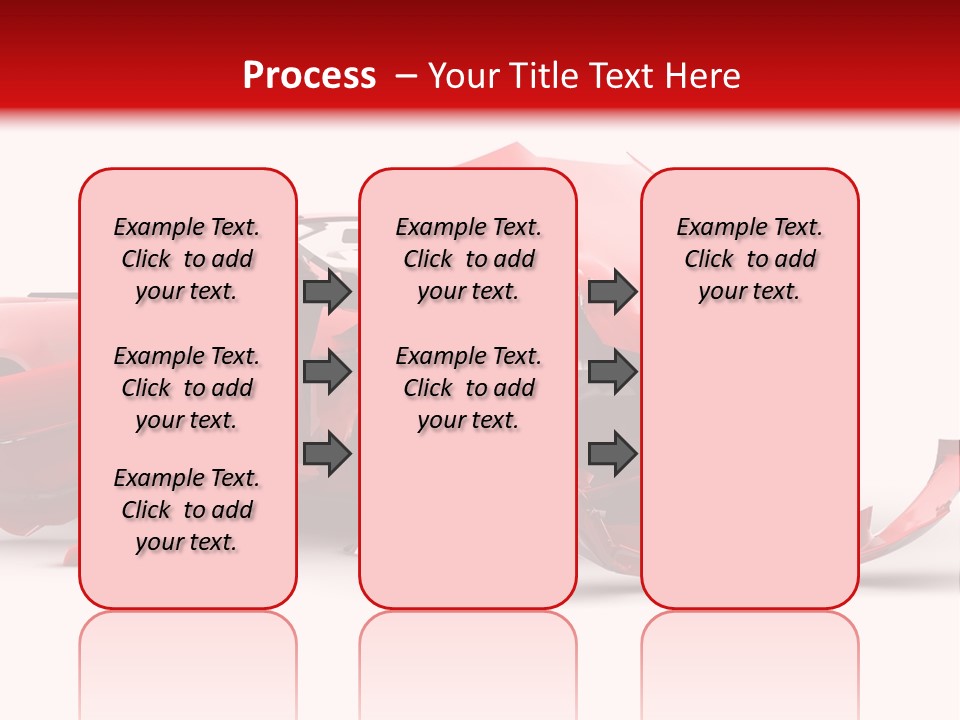 Process – Your Title Text Here

Example Text. Click to add your text.

Example Text. Click to add your text.

Example Text. Click to add your text.

Example Text. Click to add your text.

Example Text. Click to add your text.

Example Text. Click to add your text.